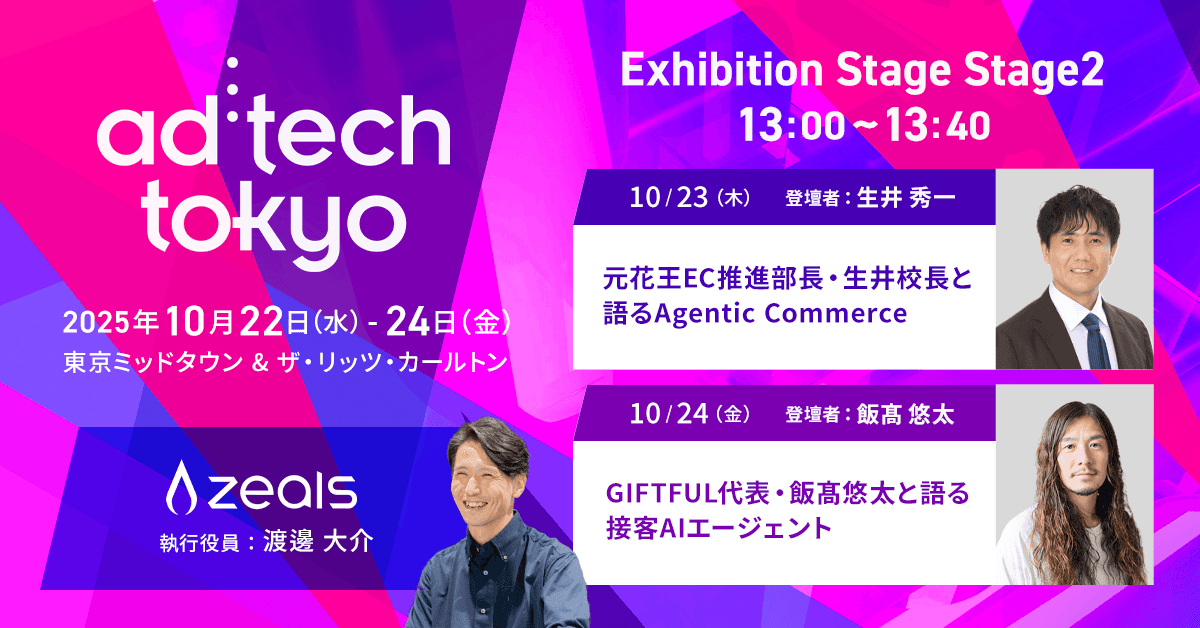 ad:tech tokyo

2025年10月22日(水) - 24日(金)
東京ミッドタウン & ザ・リッツ・カールトン

zeals
執行役員：渡邊 大介

Exhibition Stage Stage2
13:00～13:40

10/23(木)　登壇者：生井 秀一

元花王EC推進部長・生井校長と語るAgentic Commerce

10/24(金)　登壇者：飯髙 悠太

GIFTFUL代表・飯髙悠太と語る接客AIエージェント